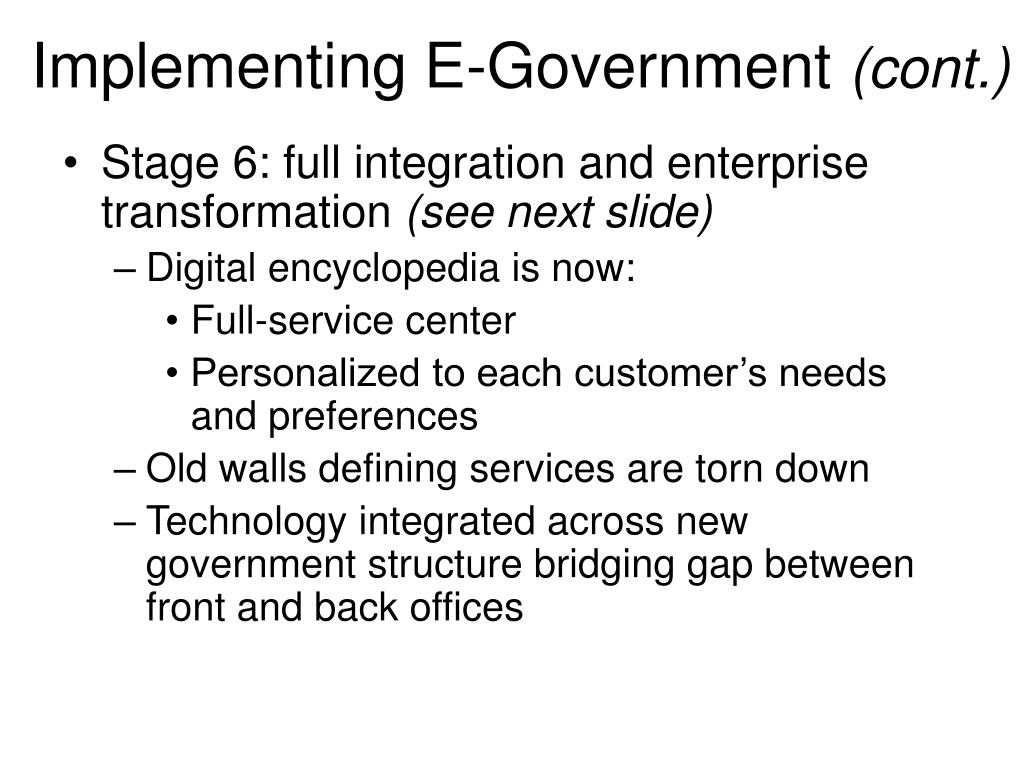 Implementing E-Government (cont.)

• Stage 6: full integration and enterprise transformation (see next slide)
– Digital encyclopedia is now:
• Full-service center
• Personalized to each customer’s needs and preferences
– Old walls defining services are torn down
– Technology integrated across new government structure bridging gap between front and back offices